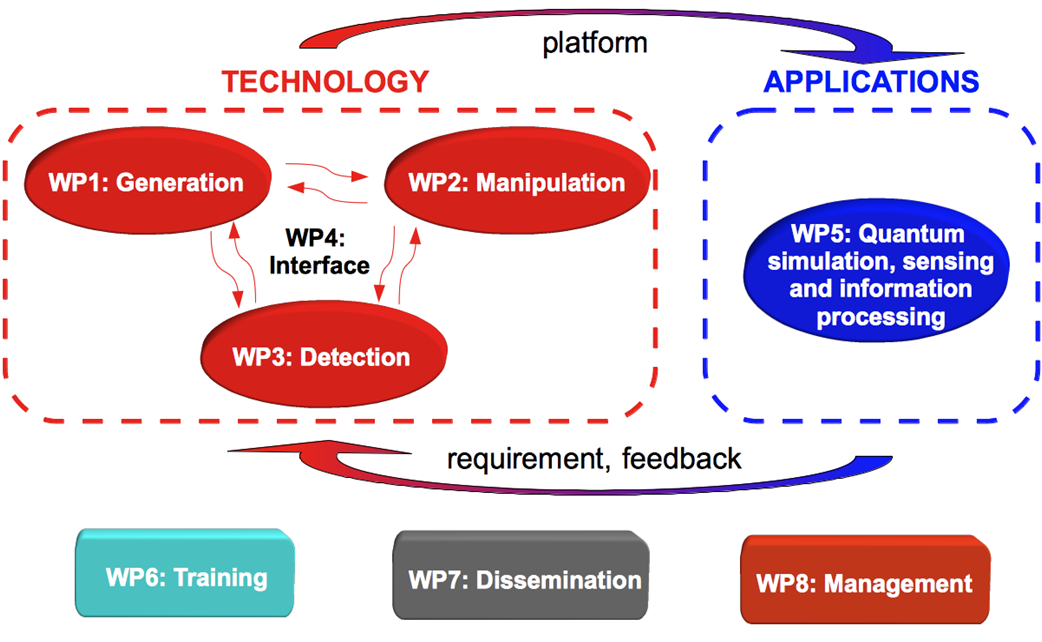 platform

TECHNOLOGY

APPLICATIONS

WP1: Generation

WP2: Manipulation

WP4: Interface

WP3: Detection

WP5: Quantum simulation, sensing and information processing

requirement, feedback

WP6: Training

WP7: Dissemination

WP8: Management